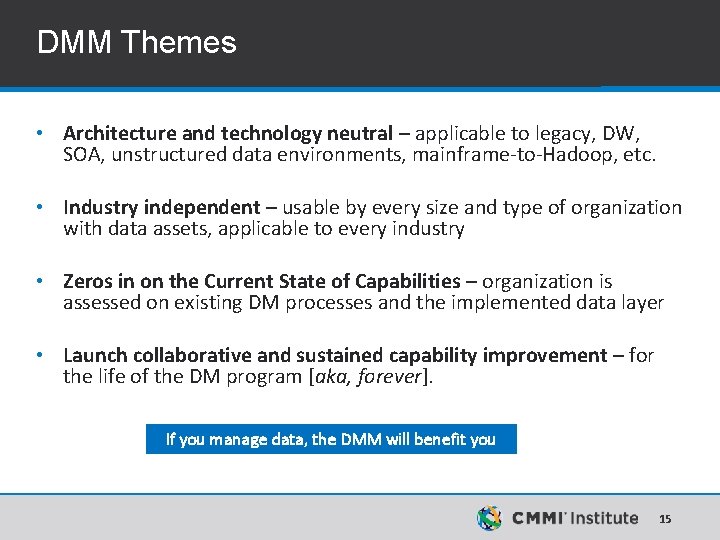 DMM Themes

• Architecture and technology neutral – applicable to legacy, DW, SOA, unstructured data environments, mainframe-to-Hadoop, etc.

• Industry independent – usable by every size and type of organization with data assets, applicable to every industry

• Zeros in on the Current State of Capabilities – organization is assessed on existing DM processes and the implemented data layer

• Launch collaborative and sustained capability improvement – for the life of the DM program [aka, forever].

If you manage data, the DMM will benefit you

CMMI Institute

15